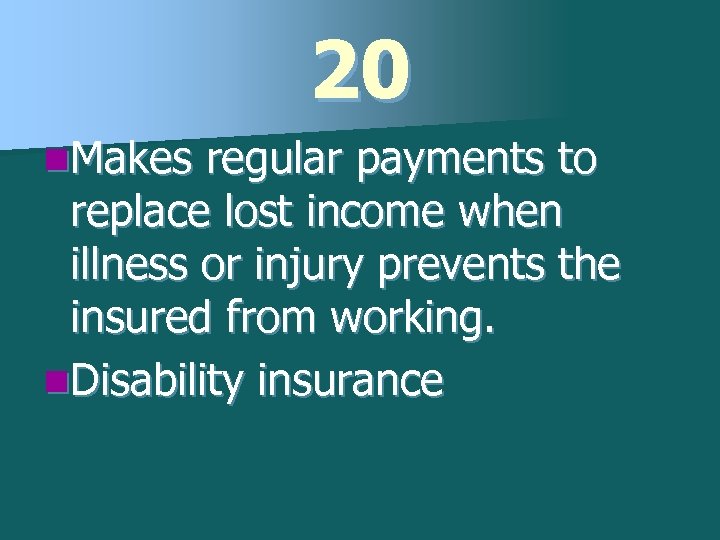 20

Makes regular payments to replace lost income when illness or injury prevents the insured from working.

Disability insurance